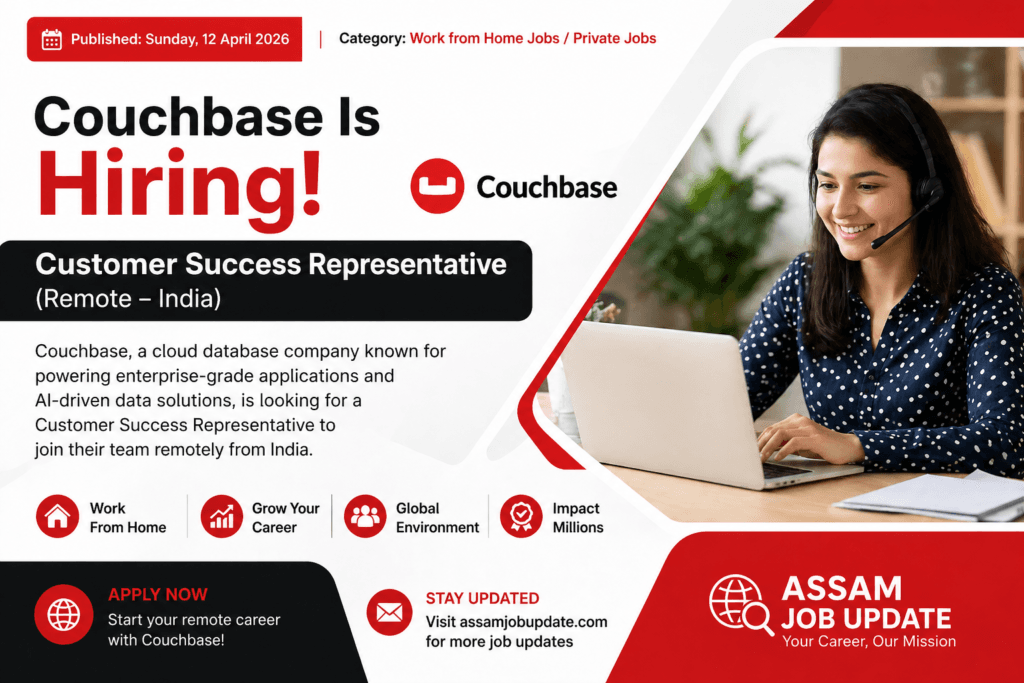 Published: Sunday, 12 April 2026

Category: Work from Home Jobs / Private Jobs

Couchbase Is Hiring!

Couchbase

Customer Success Representative (Remote – India)

Couchbase, a cloud database company known for powering enterprise-grade applications and AI-driven data solutions, is looking for a Customer Success Representative to join their team remotely from India.

Work From Home

Grow Your Career

Global Environment

Impact Millions

APPLY NOW
Start your remote career with Couchbase!

STAY UPDATED
Visit assamjobupdate.com for more job updates

ASSAM JOB UPDATE
Your Career, Our Mission